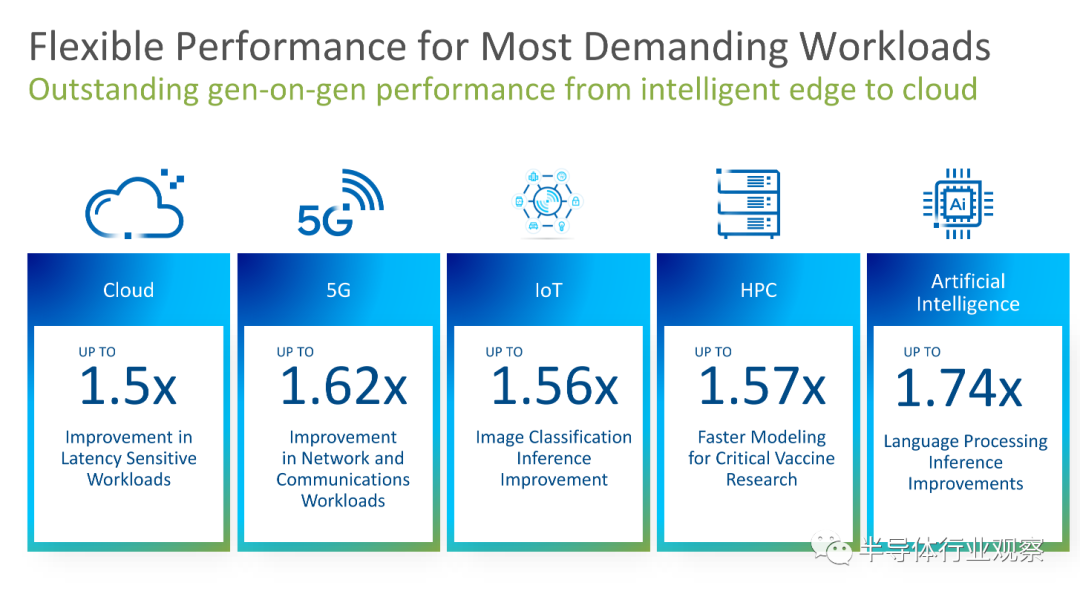 Flexible Performance for Most Demanding Workloads
Outstanding gen-on-gen performance from intelligent edge to cloud

5G

Ai

Cloud
UP TO
1.5x
Improvement in Latency Sensitive Workloads

5G
UP TO
1.62x
Improvement in Network and Communications Workloads

IoT
UP TO
1.56x
Image Classification Inference Improvement

HPC
UP TO
1.57x
Faster Modeling for Critical Vaccine Research

Artificial Intelligence
UP TO
1.74x
Language Processing Inference Improvements

半导体行业观察